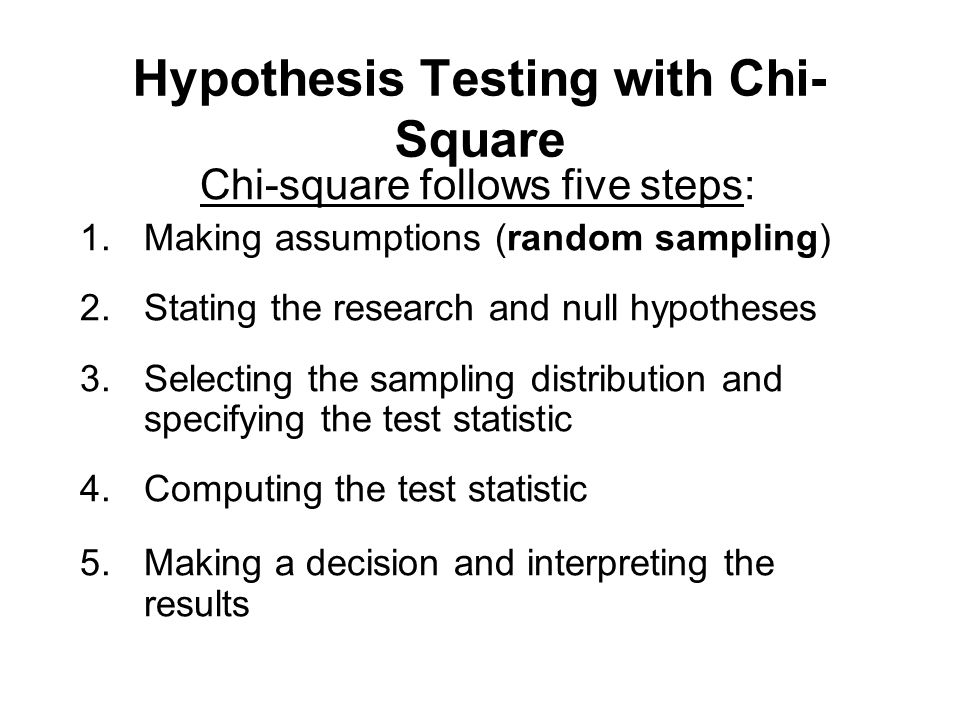 Hypothesis Testing with Chi-Square

Chi-square follows five steps:

1. Making assumptions (random sampling)

2. Stating the research and null hypotheses

3. Selecting the sampling distribution and specifying the test statistic

4. Computing the test statistic

5. Making a decision and interpreting the results